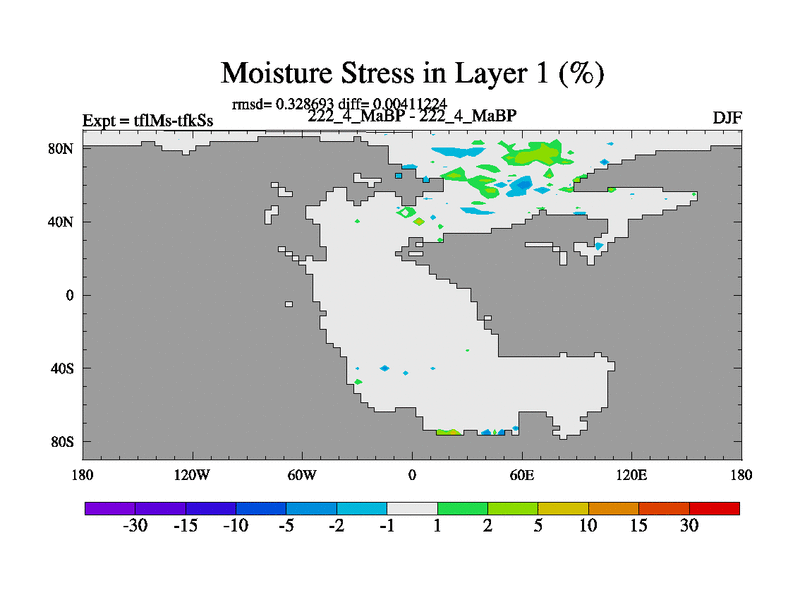 Moisture Stress in Layer 1 (%)

rmsd= 0.328693 diff= 0.00411224

Expt = tflMs-tfkSs

222_4_MaBP - 222_4_MaBP

DJF

80N
40N
0
40S
80S

180
120W
60W
0
60E
120E
180

-30 -15 -10 -5 -2 -1 1 2 5 10 15 30